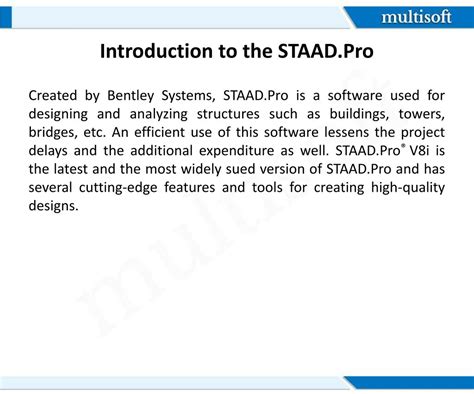 multisoft

Introduction to the STAAD.Pro

Created by Bentley Systems, STAAD.Pro is a software used for designing and analyzing structures such as buildings, towers, bridges, etc. An efficient use of this software lessens the project delays and the additional expenditure as well. STAAD.Pro® V8i is the latest and the most widely sued version of STAAD.Pro and has several cutting-edge features and tools for creating high-quality designs.

multisoft